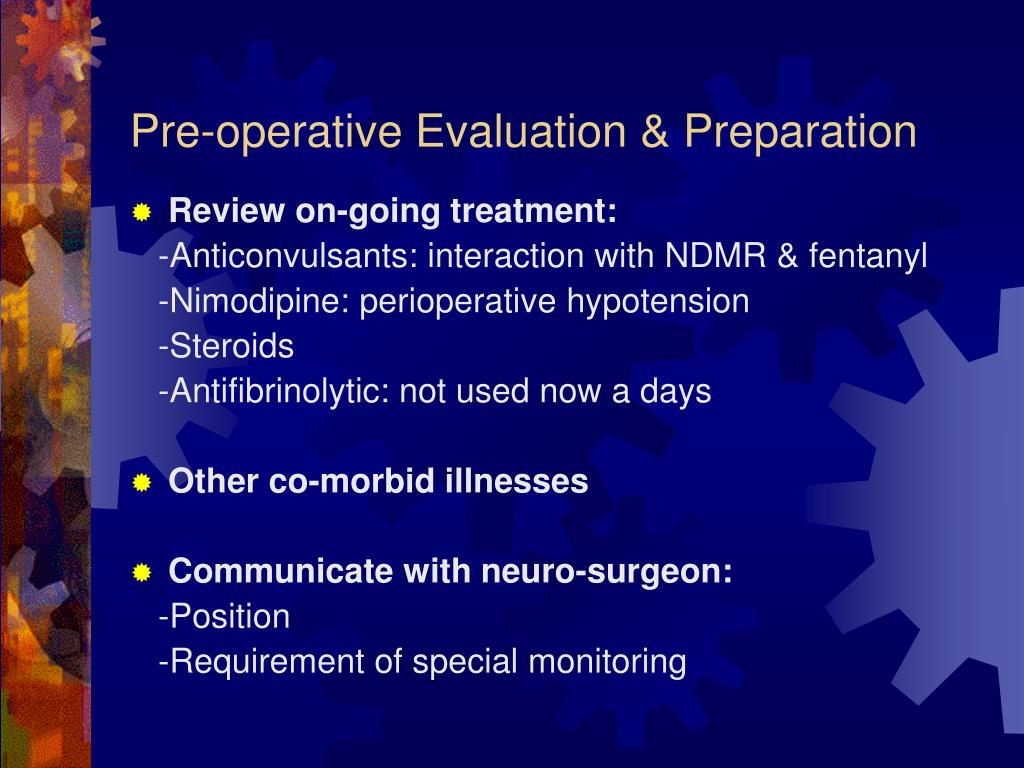 Pre-operative Evaluation & Preparation

Review on-going treatment:
-Anticonvulsants: interaction with NDMR & fentanyl
-Nimodipine: perioperative hypotension
-Steroids
-Antifibrinolytic: not used now a days

Other co-morbid illnesses

Communicate with neuro-surgeon:
-Position
-Requirement of special monitoring